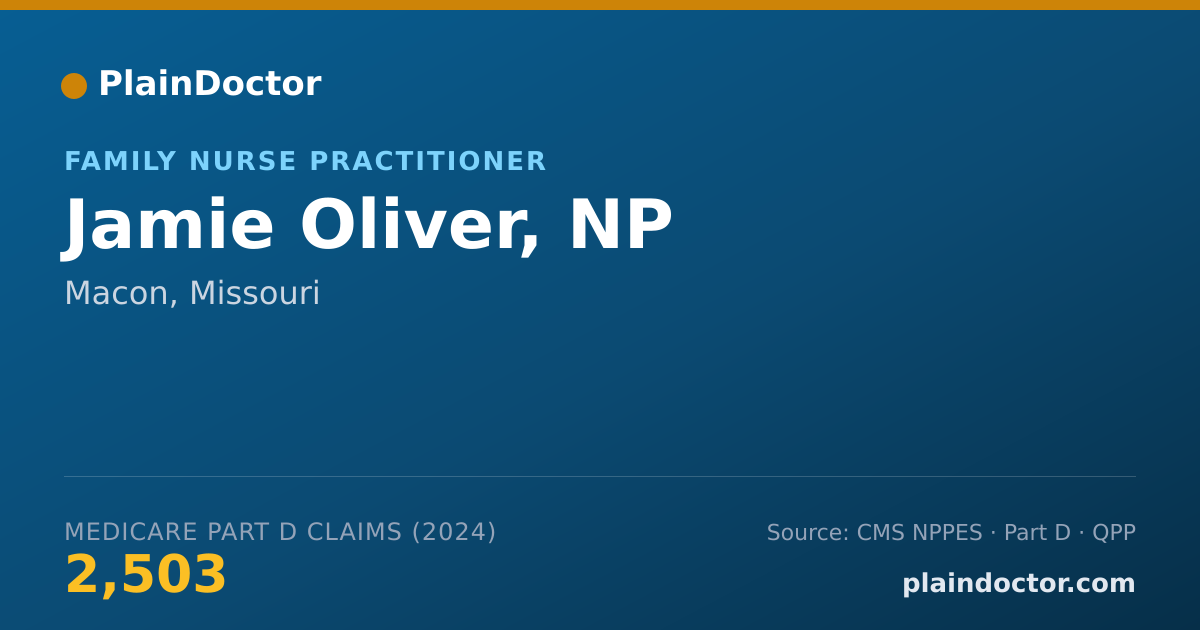 PlainDoctor

FAMILY NURSE PRACTITIONER

Jamie Oliver, NP

Macon, Missouri

MEDICARE PART D CLAIMS (2024)

2,503

Source: CMS NPPES · Part D · QPP

plaindoctor.com